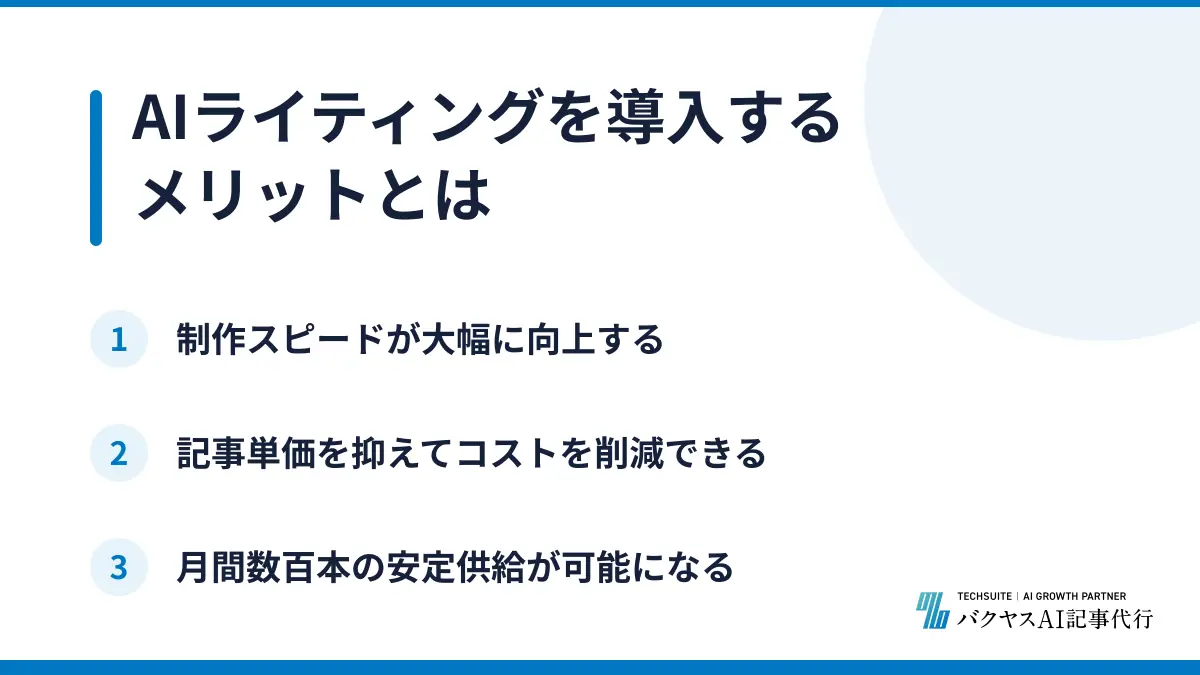 AIライティングを導入するメリットとは

1 制作スピードが大幅に向上する

2 記事単価を抑えてコストを削減できる

3 月間数百本の安定供給が可能になる

TECHSUITE | AI GROWTH PARTNER
バクヤスAI記事代行